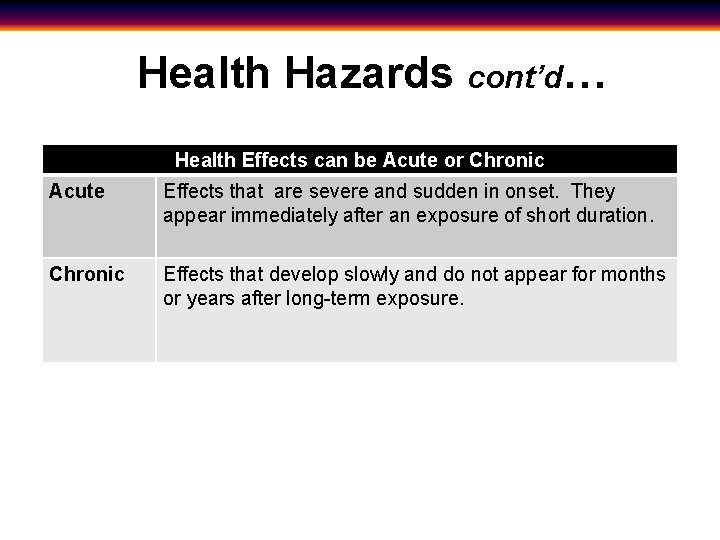 Health Hazards cont'd…

| Health Effects can be Acute or Chronic | |
|---|---|
| Acute | Effects that are severe and sudden in onset. They appear immediately after an exposure of short duration. |
| Chronic | Effects that develop slowly and do not appear for months or years after long-term exposure. |